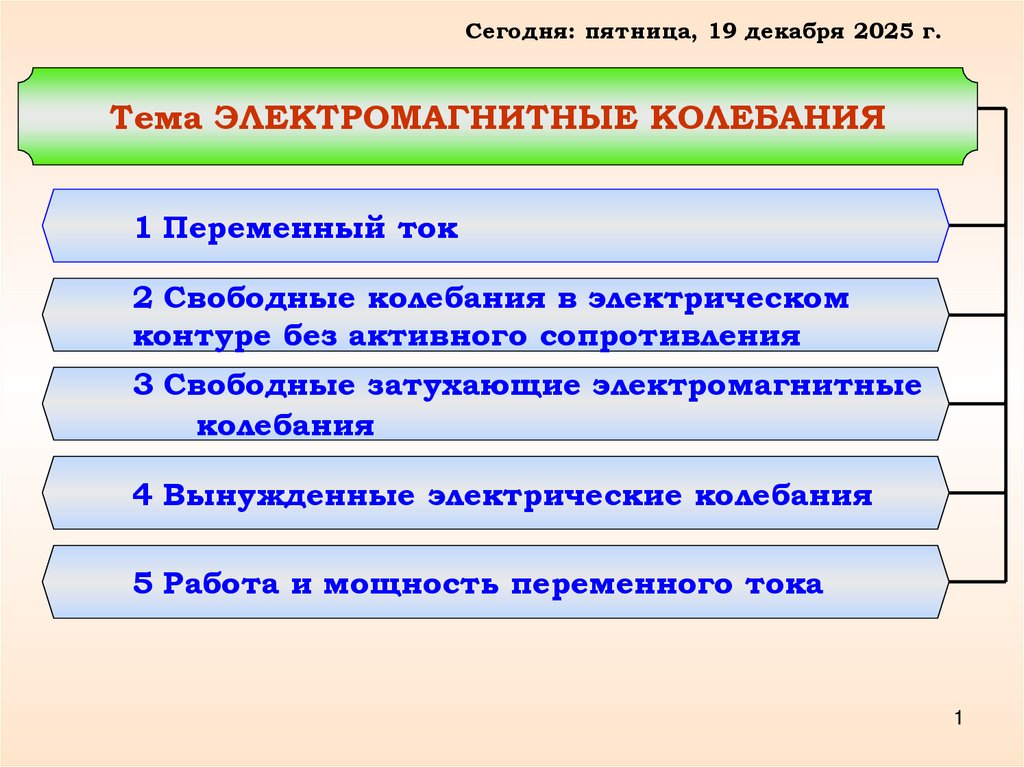 Сегодня: пятница, 19 декабря 2025 г.

Тема ЭЛЕКТРОМАГНИТНЫЕ КОЛЕБАНИЯ

1 Переменный ток

2 Свободные колебания в электрическом контуре без активного сопротивления

3 Свободные затухающие электромагнитные колебания

4 Вынужденные электрические колебания

5 Работа и мощность переменного тока

1